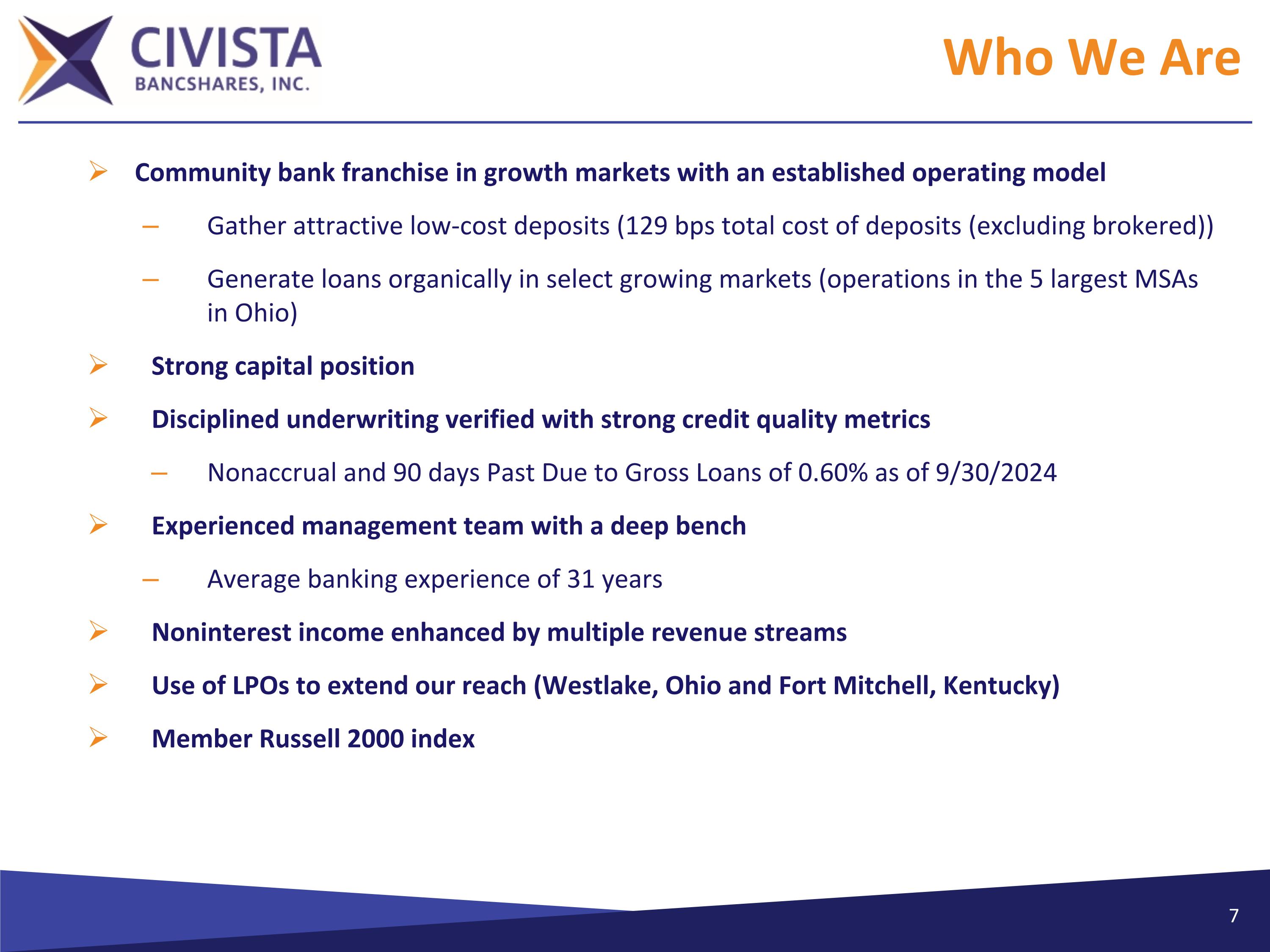 CIVISTA
BANCSHARES, INC.

Who We Are

➢ Community bank franchise in growth markets with an established operating model

– Gather attractive low-cost deposits (129 bps total cost of deposits (excluding brokered))

– Generate loans organically in select growing markets (operations in the 5 largest MSAs in Ohio)

➢ Strong capital position

➢ Disciplined underwriting verified with strong credit quality metrics

– Nonaccrual and 90 days Past Due to Gross Loans of 0.60% as of 9/30/2024

➢ Experienced management team with a deep bench

– Average banking experience of 31 years

➢ Noninterest income enhanced by multiple revenue streams

➢ Use of LPOs to extend our reach (Westlake, Ohio and Fort Mitchell, Kentucky)

➢ Member Russell 2000 index

7